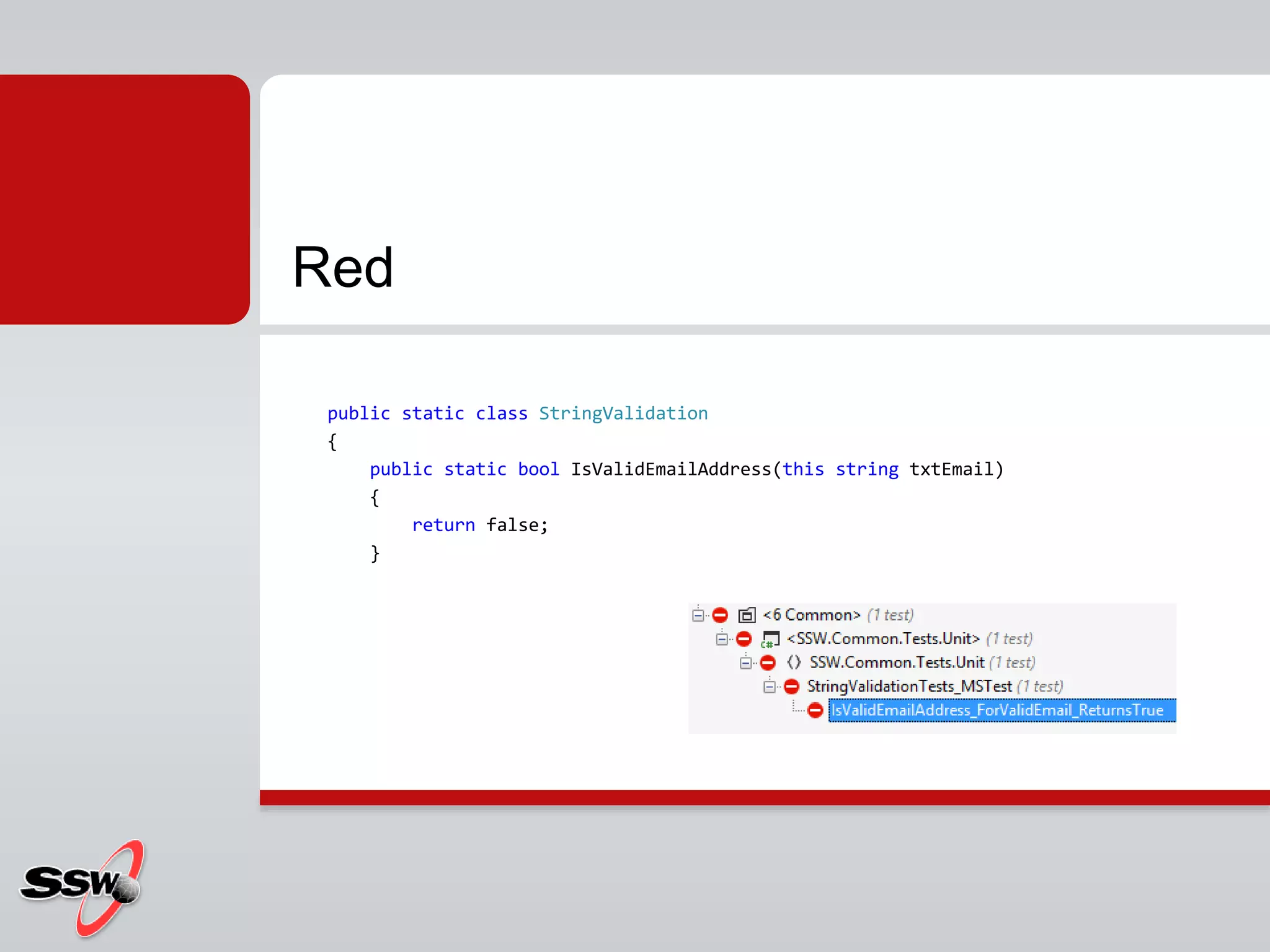 Red

public static class StringValidation
{
    public static bool IsValidEmailAddress(this string txtEmail)
    {
        return false;
    }

<6 Common> (1 test)
<SSW.Common.Tests.Unit> (1 test)
SSW.Common.Tests.Unit (1 test)
StringValidationTests_MSTest (1 test)
IsValidEmailAddress_ForValidEmail_ReturnsTrue

SSW